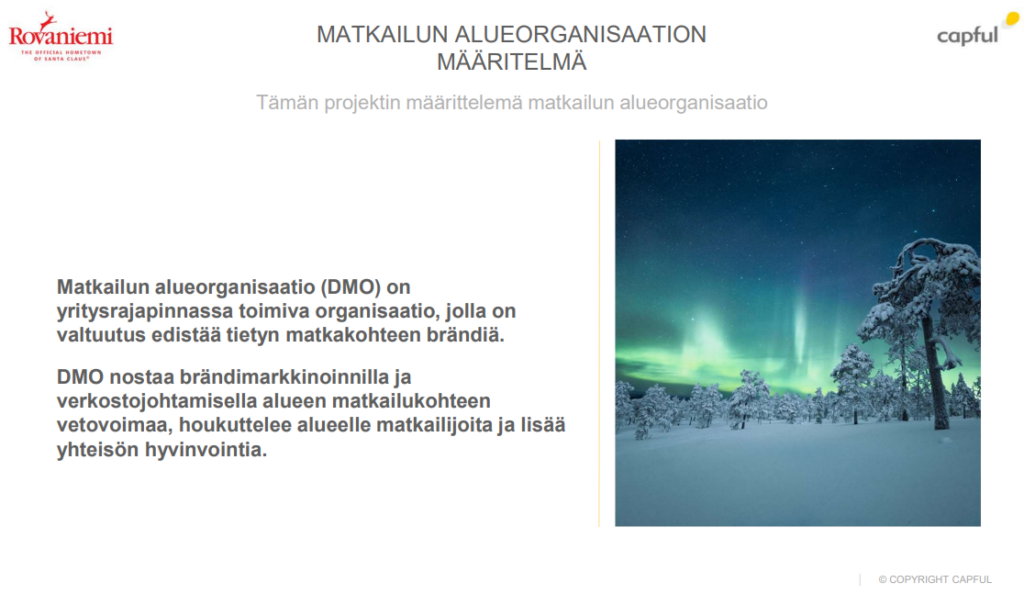 Rovaniemi
THE OFFICIAL HOMETOWN OF SANTA CLAUS®

MATKAILUN ALUEORGANISAATION MÄÄRITELMÄ

capful

Tämän projektin määrittelemä matkailun alueorganisaatio

Matkailun alueorganisaatio (DMO) on yritysrajapinnassa toimiva organisaatio, jolla on valtuutus edistää tietyn matkakohteen brändiä.

DMO nostaa brändimarkkinoinnilla ja verkostojohtamisella alueen matkailukohteen vetovoimaa, houkuttelee alueelle matkailijoita ja lisää yhteisön hyvinvointia.

© COPYRIGHT CAPFUL